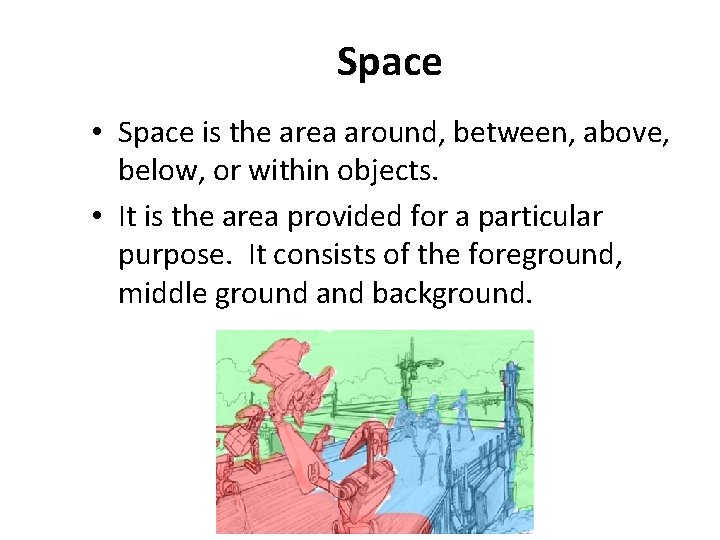 Space

• Space is the area around, between, above, below, or within objects.

• It is the area provided for a particular purpose. It consists of the foreground, middle ground and background.